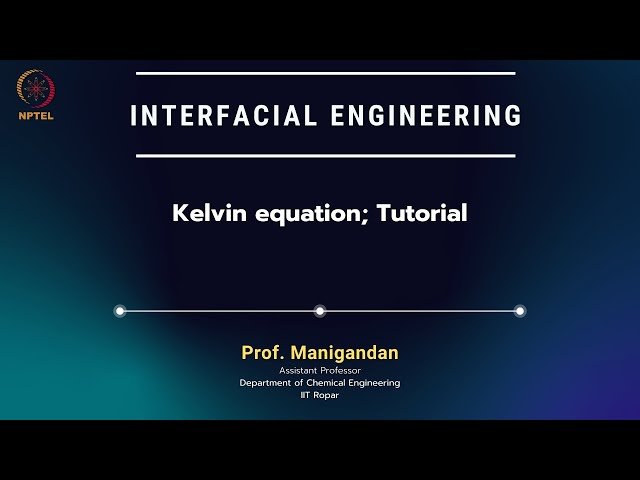 NPTEL

INTERFACIAL ENGINEERING

Kelvin equation; Tutorial

Prof. Manigandan
Assistant Professor
Department of Chemical Engineering
IIT Ropar